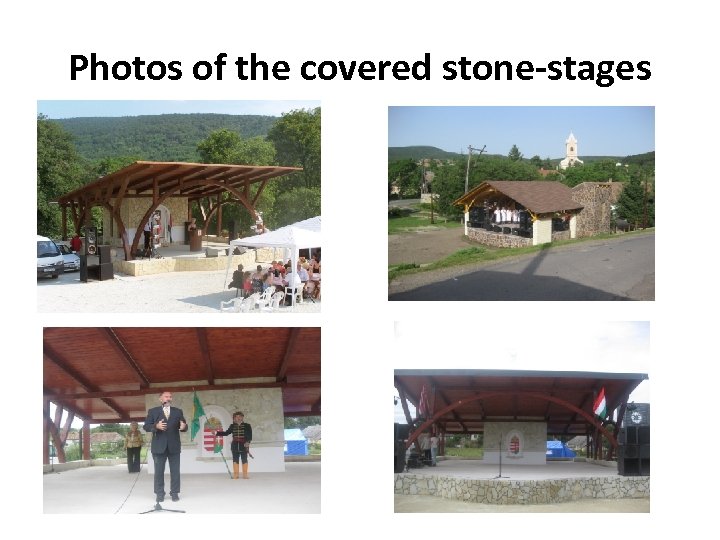 Photos of the covered stone-stages